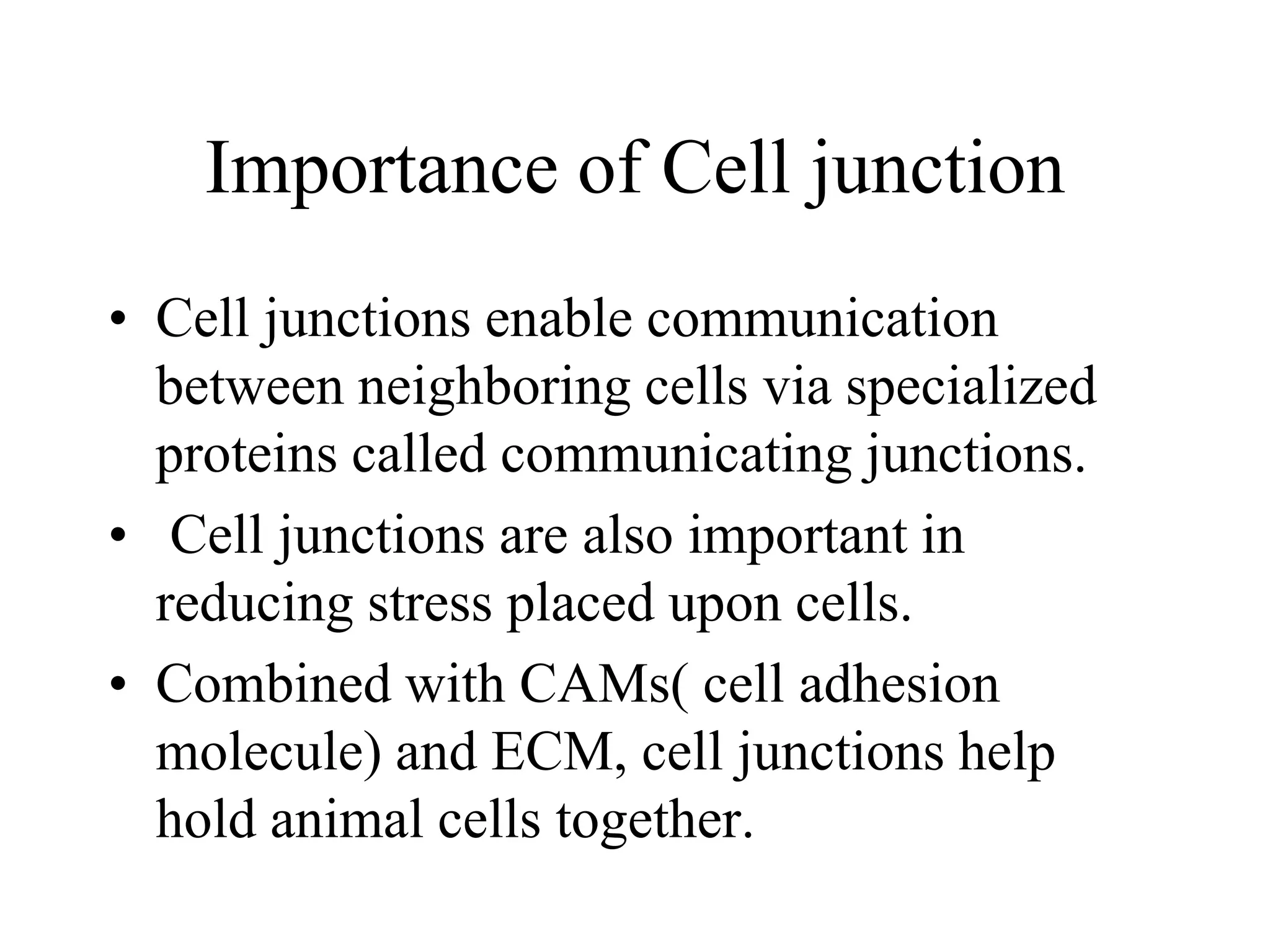 Importance of Cell junction

• Cell junctions enable communication between neighboring cells via specialized proteins called communicating junctions.
• Cell junctions are also important in reducing stress placed upon cells.
• Combined with CAMs( cell adhesion molecule) and ECM, cell junctions help hold animal cells together.